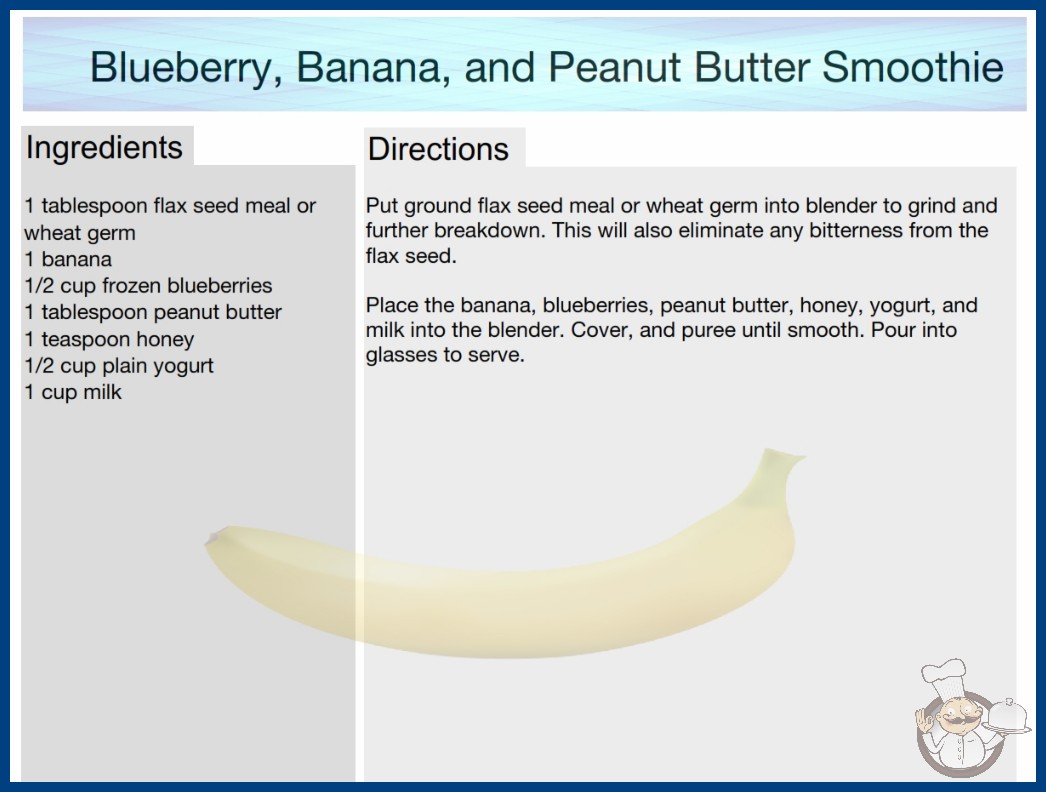 Blueberry, Banana, and Peanut Butter Smoothie

Ingredients

1 tablespoon flax seed meal or wheat germ
1 banana
1/2 cup frozen blueberries
1 tablespoon peanut butter
1 teaspoon honey
1/2 cup plain yogurt
1 cup milk

Directions

Put ground flax seed meal or wheat germ into blender to grind and further breakdown. This will also eliminate any bitterness from the flax seed.

Place the banana, blueberries, peanut butter, honey, yogurt, and milk into the blender. Cover, and puree until smooth. Pour into glasses to serve.